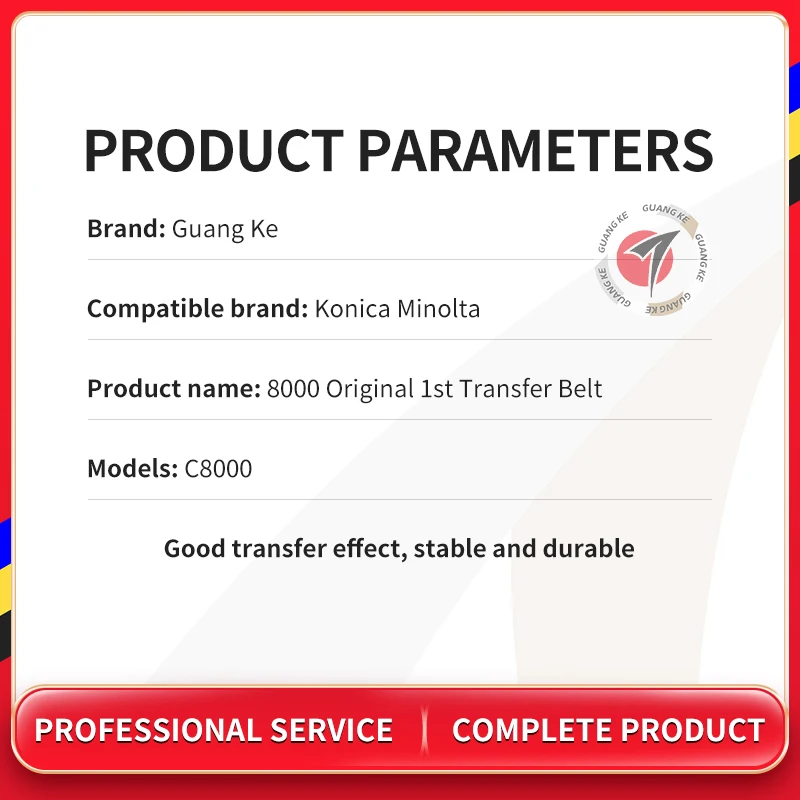 PRODUCT PARAMETERS

Brand: Guang Ke

GUANG KE GUANG KE GUANG KE GUANG KE

Compatible brand: Konica Minolta

Product name: 8000 Original 1st Transfer Belt

Models: C8000

Good transfer effect, stable and durable

PROFESSIONAL SERVICE

COMPLETE PRODUCT